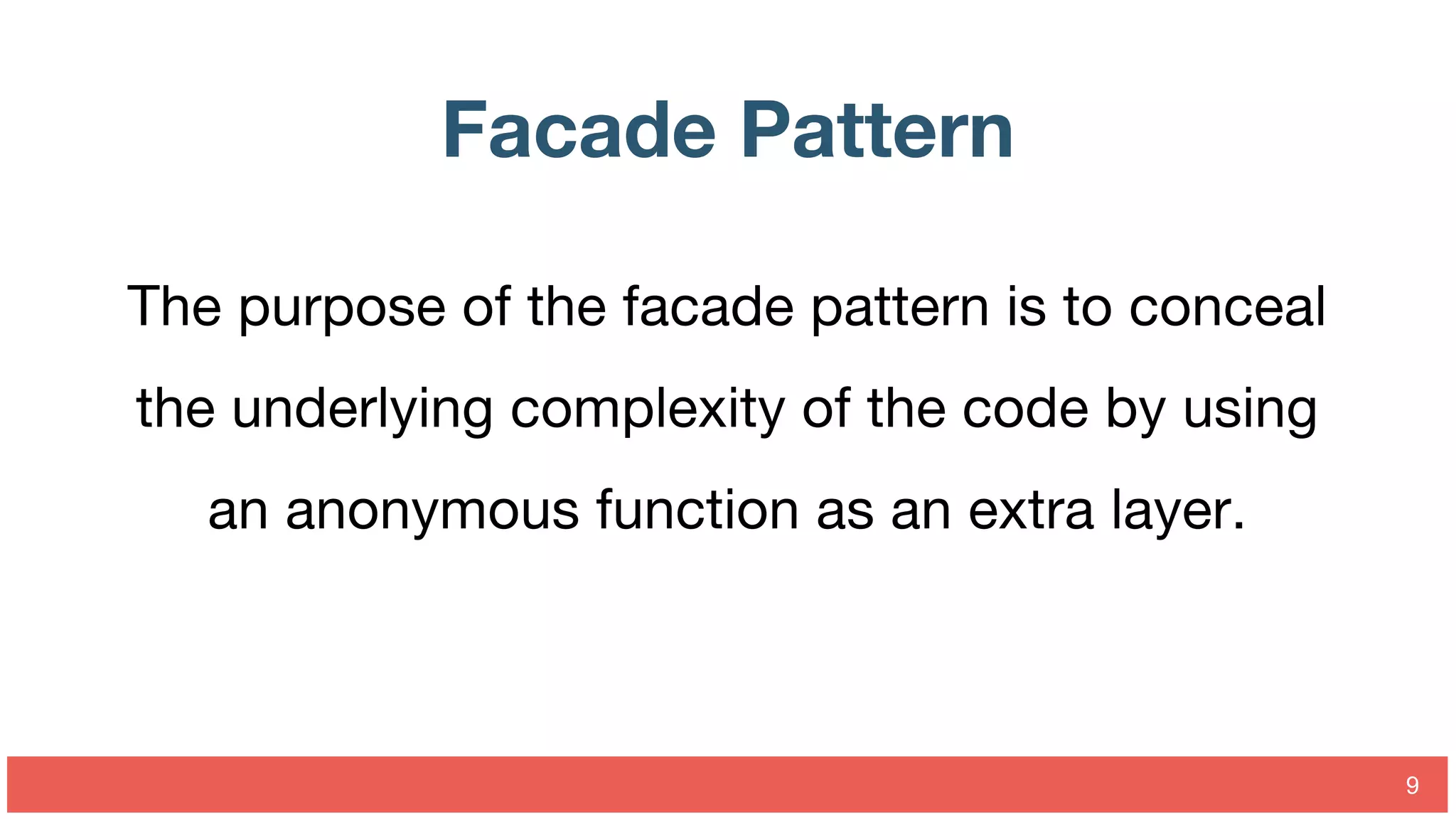 Facade Pattern

The purpose of the facade pattern is to conceal the underlying complexity of the code by using an anonymous function as an extra layer.

9